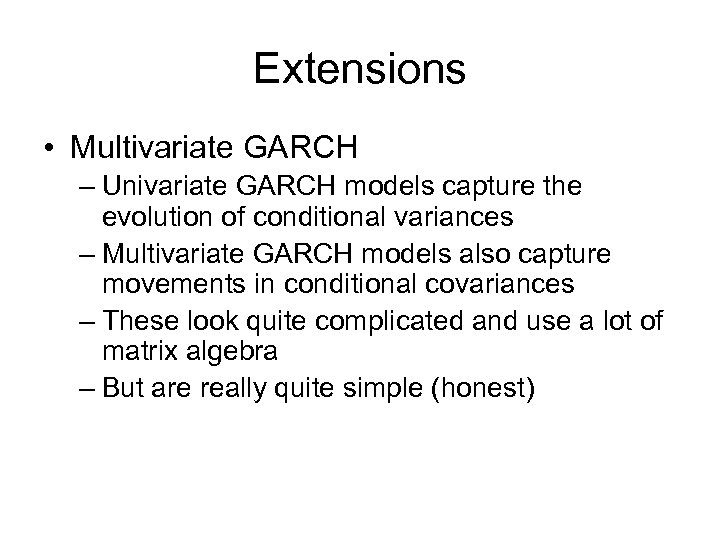 Extensions

• Multivariate GARCH
– Univariate GARCH models capture the evolution of conditional variances
– Multivariate GARCH models also capture movements in conditional covariances
– These look quite complicated and use a lot of matrix algebra
– But are really quite simple (honest)